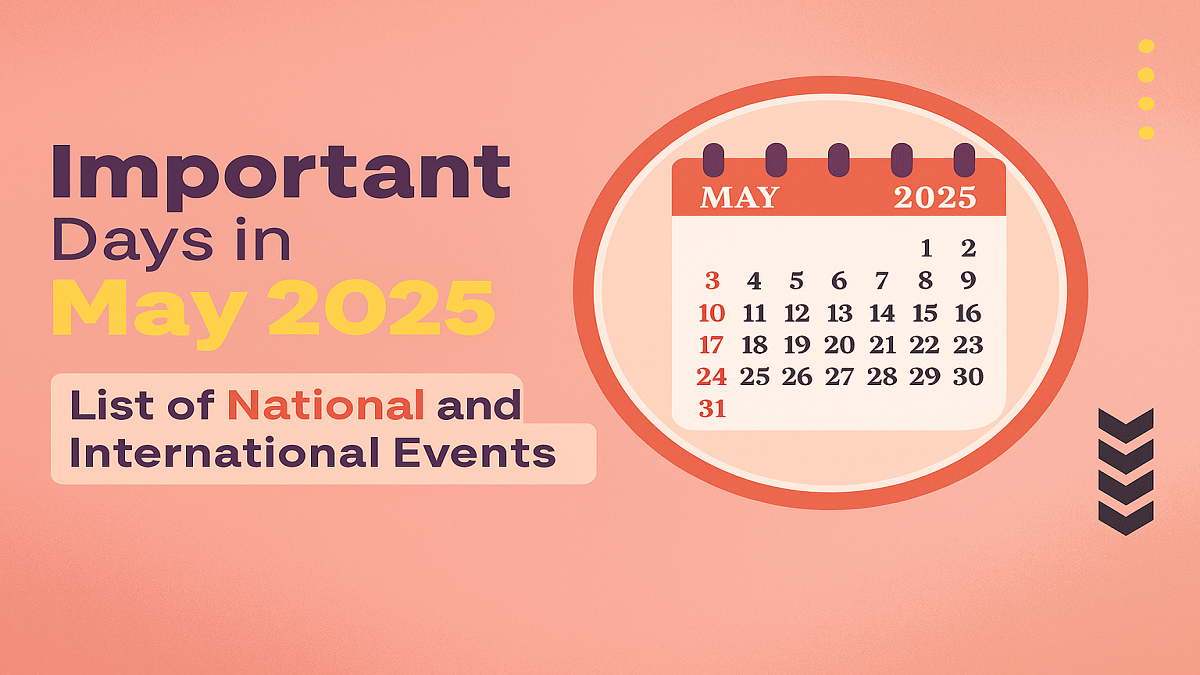 Important Days in May 2025

List of National and International Events

MAY 2025

| | | | | | | |
|---|---|---|---|---|---|---|
| | | | | | 1 | 2 |
| 3 | 4 | 5 | 6 | 7 | 8 | 9 |
| 10 | 11 | 12 | 13 | 14 | 15 | 16 |
| 17 | 18 | 19 | 20 | 21 | 22 | 23 |
| 24 | 25 | 26 | 27 | 28 | 29 | 30 |
| 31 | | | | | | |